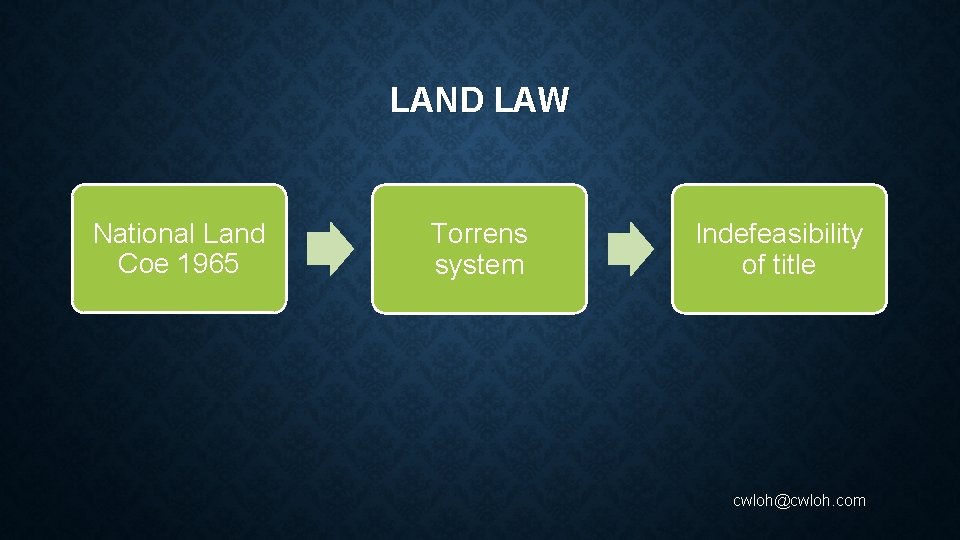 LAND LAW

National Land Coe 1965

Torrens system

Indefeasibility of title

cwloh@cwloh.com